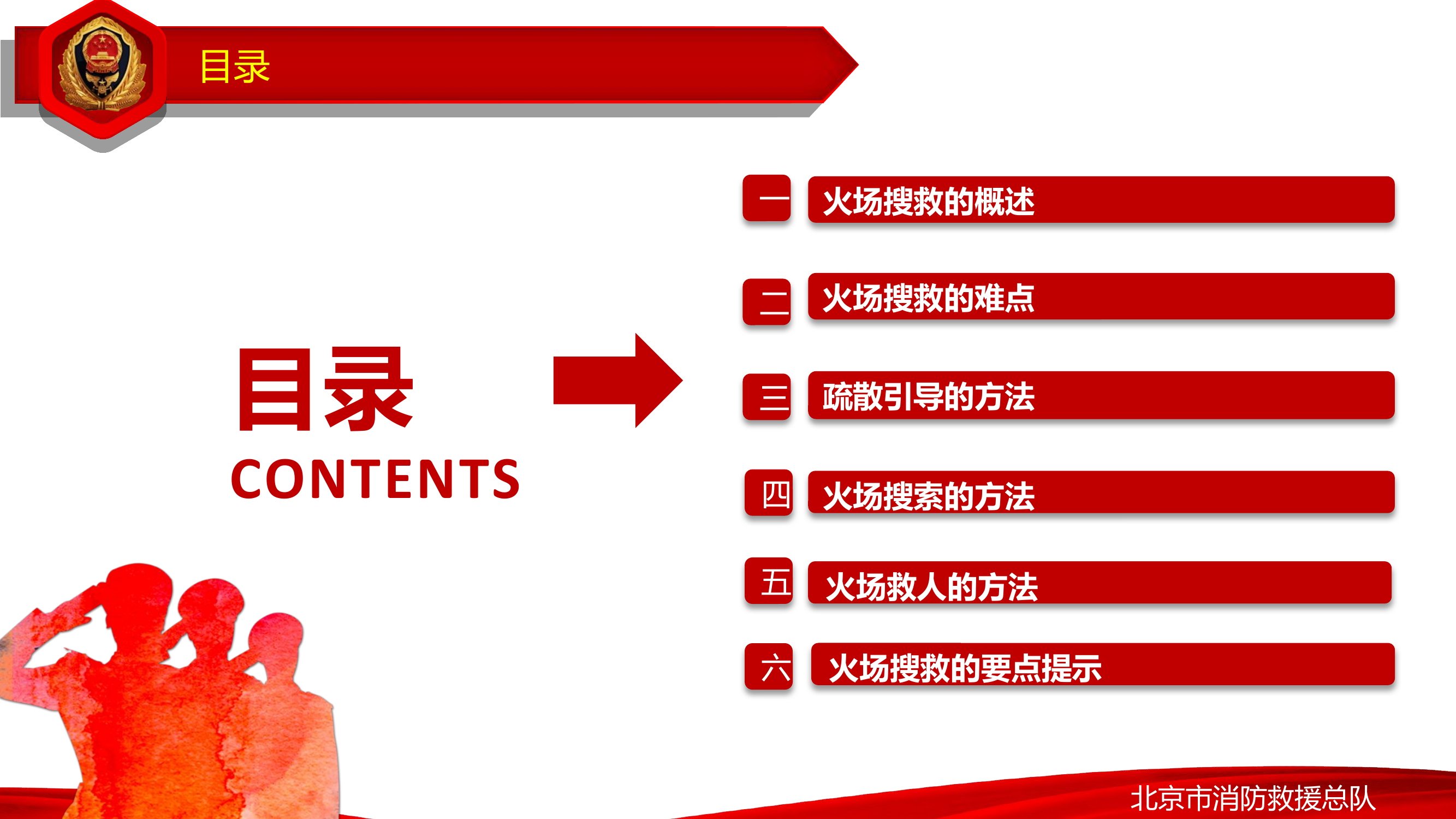 目录

目录
CONTENTS

一 火场搜救的概述

二 火场搜救的难点

三 疏散引导的方法

四 火场搜索的方法

五 火场救人的方法

六 火场搜救的要点提示

北京市消防救援总队